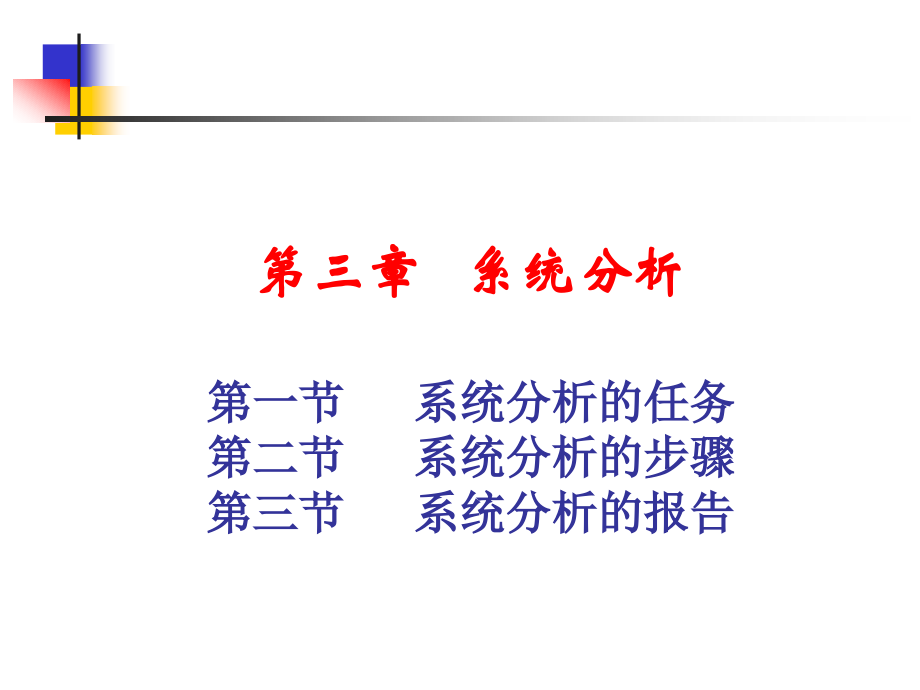 第三章　系统分析

第一节　　系统分析的任务
第二节　　系统分析的步骤
第三节　　系统分析的报告